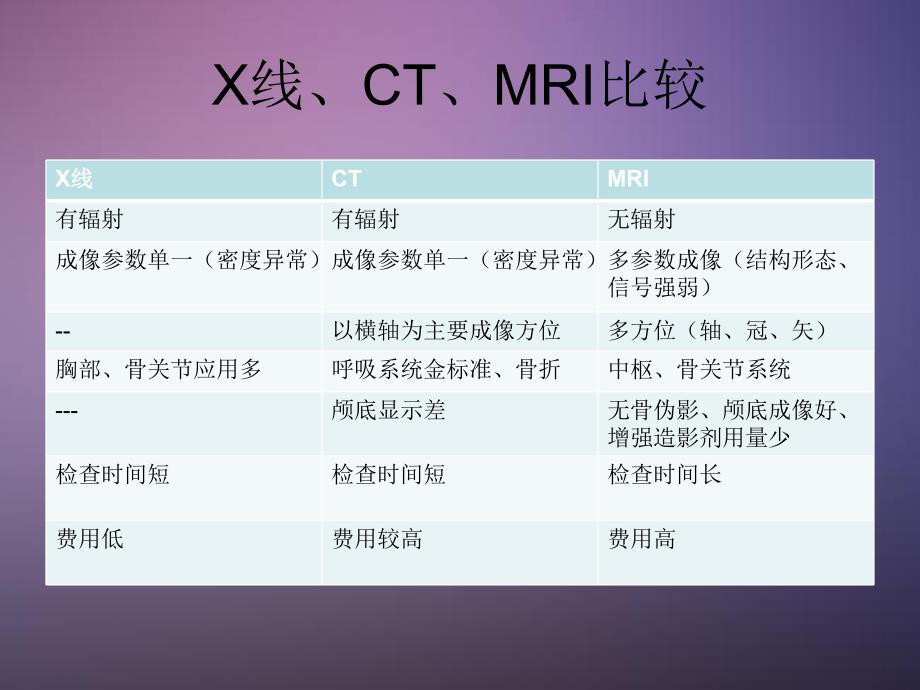 X线、CT、MRI比较

| X线 | CT | MRI |
|---|---|---|
| 有辐射 | 有辐射 | 无辐射 |
| 成像参数单一（密度异常） | 成像参数单一（密度异常） | 多参数成像（结构形态、信号强弱） |
| -- | 以横轴为主要成像方位 | 多方位（轴、冠、矢） |
| 胸部、骨关节应用多 | 呼吸系统金标准、骨折 | 中枢、骨关节系统 |
| --- | 颅底显示差 | 无骨伪影、颅底成像好、增强造影剂用量少 |
| 检查时间短 | 检查时间短 | 检查时间长 |
| 费用低 | 费用较高 | 费用高 |